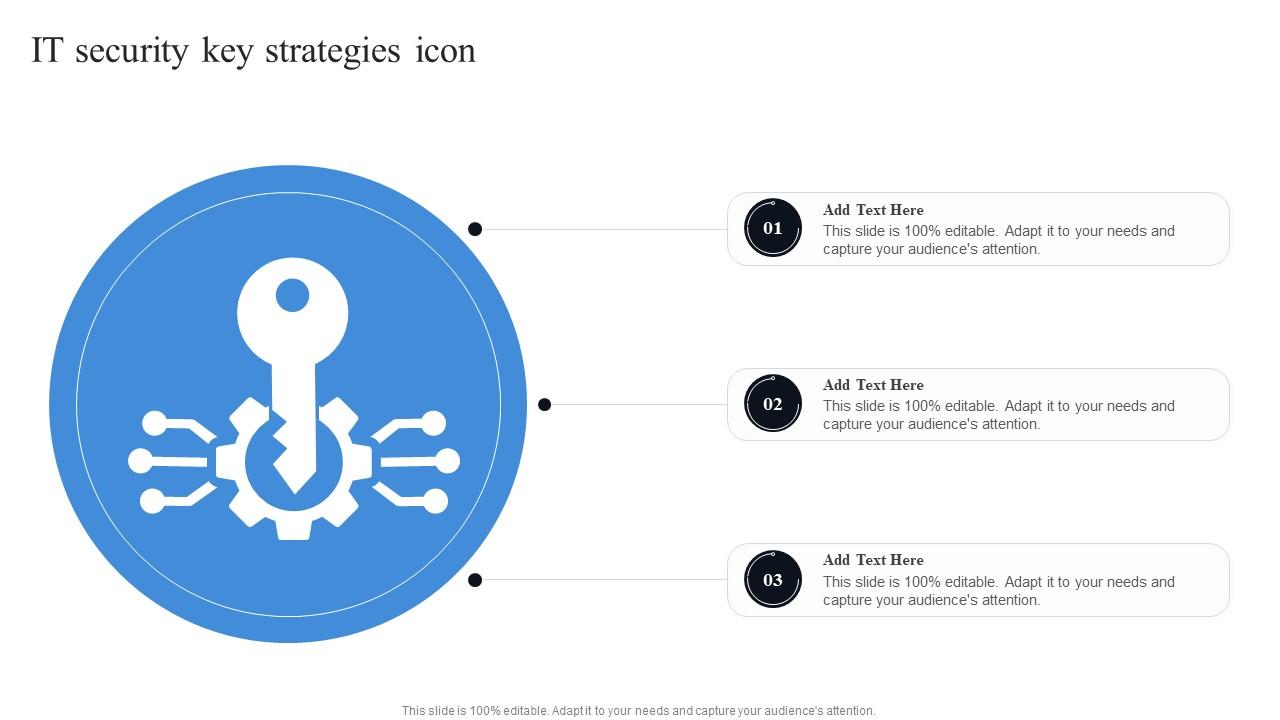 IT security key strategies icon

01

Add Text Here
This slide is 100% editable. Adapt it to your needs and capture your audience's attention.

02

Add Text Here
This slide is 100% editable. Adapt it to your needs and capture your audience's attention.

03

Add Text Here
This slide is 100% editable. Adapt it to your needs and capture your audience's attention.

This slide is 100% editable. Adapt it to your needs and capture your audience's attention.